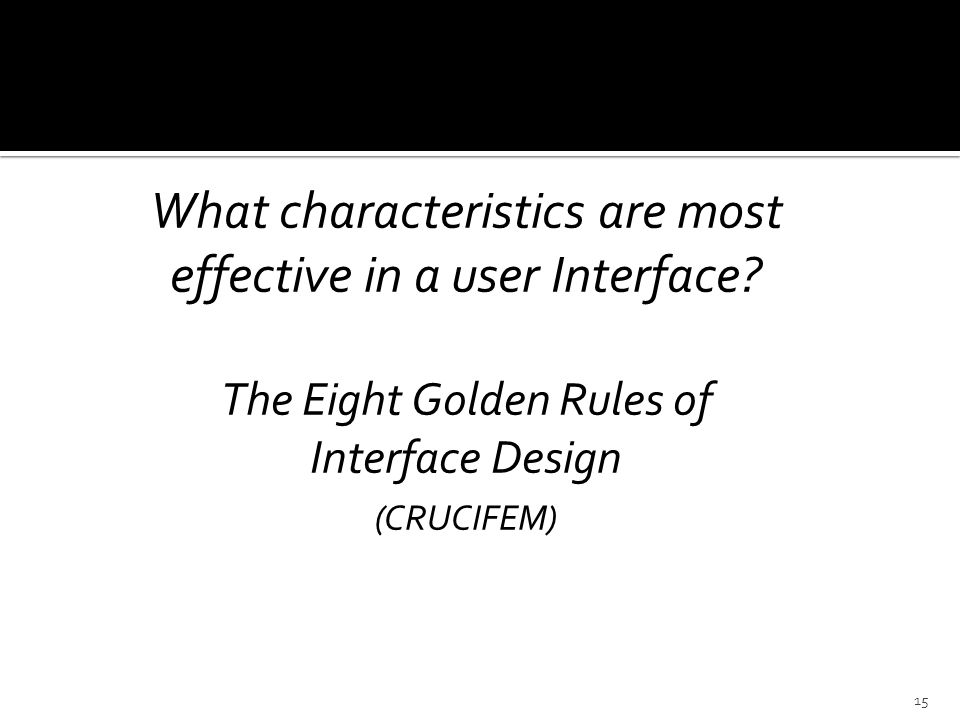 What characteristics are most effective in a user Interface?

The Eight Golden Rules of Interface Design

(CRUCIFEM)

15